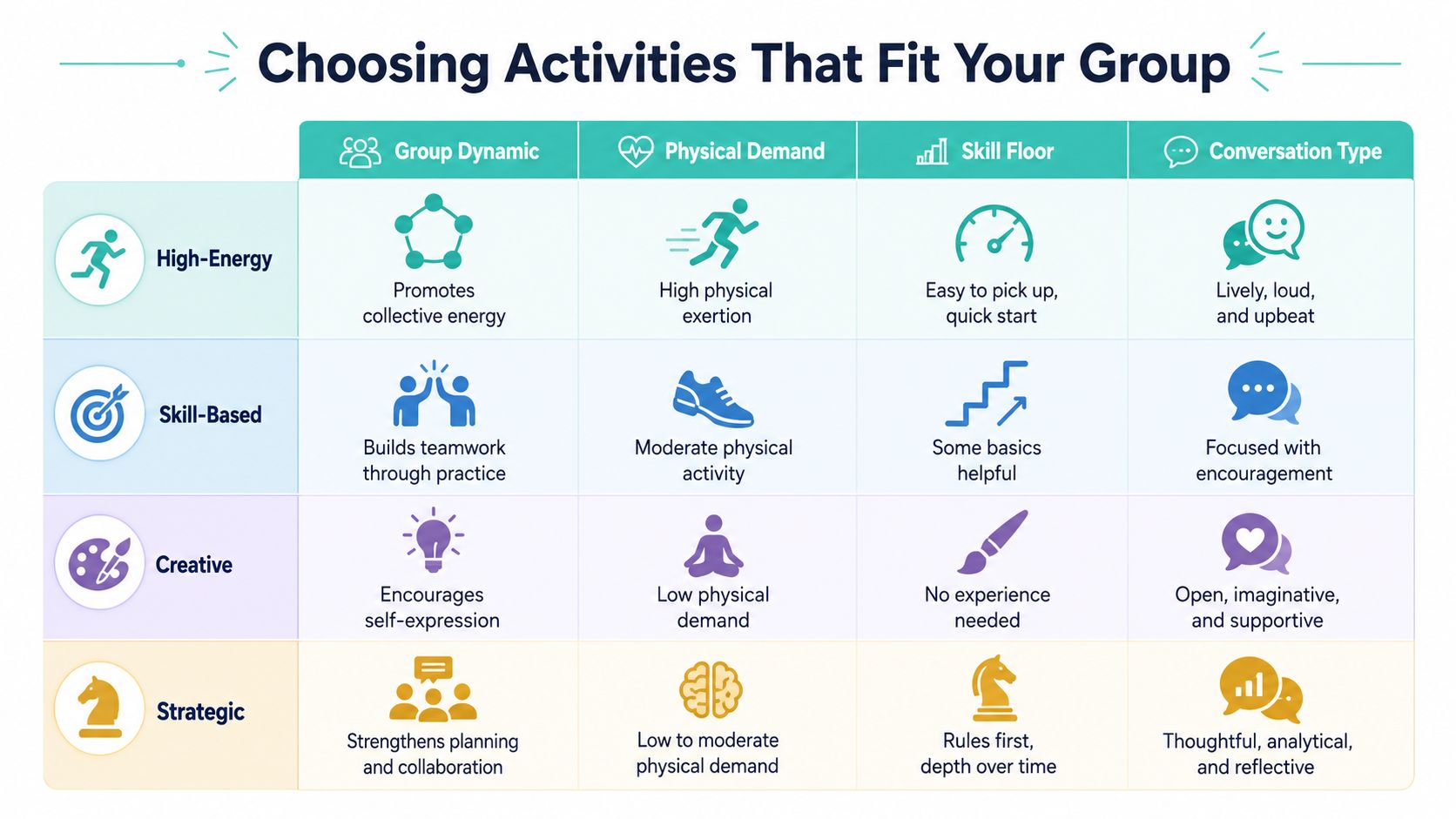 Choosing Activities That Fit Your Group

| | Group Dynamic | Physical Demand | Skill Floor | Conversation Type |
|---|---|---|---|---|
| High-Energy | Promotes collective energy | High physical exertion | Easy to pick up, quick start | Lively, loud, and upbeat |
| Skill-Based | Builds teamwork through practice | Moderate physical activity | Some basics helpful | Focused with encouragement |
| Creative | Encourages self-expression | Low physical demand | No experience needed | Open, imaginative, and supportive |
| Strategic | Strengthens planning and collaboration | Low to moderate physical demand | Rules first, depth over time | Thoughtful, analytical, and reflective |